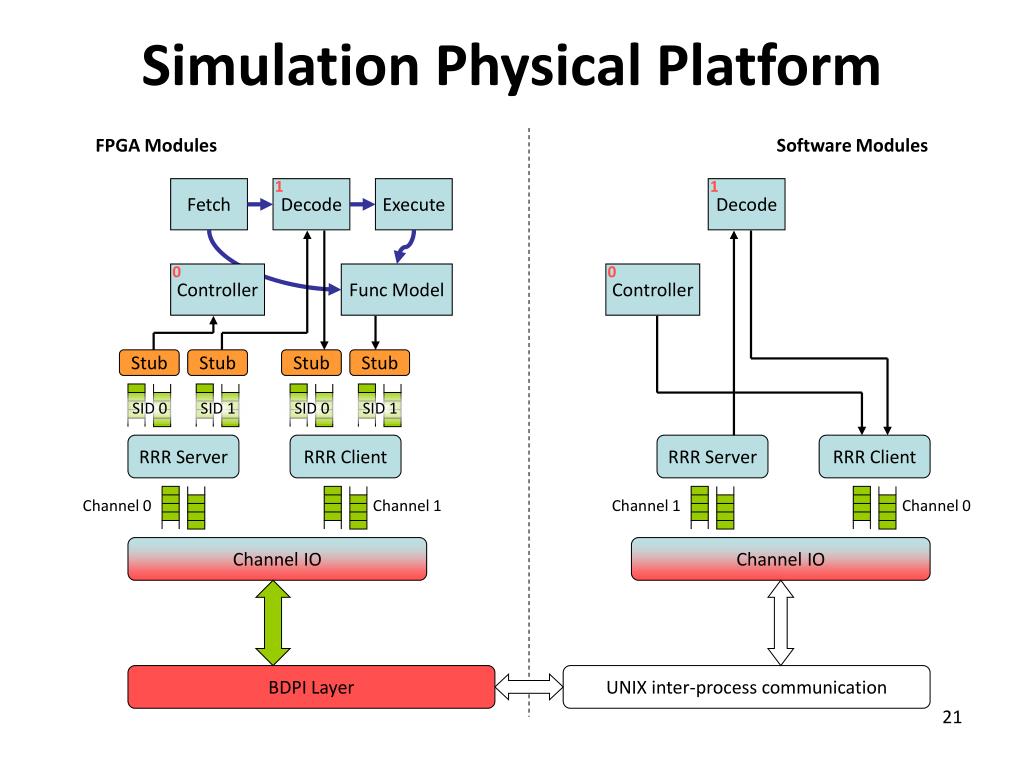 Simulation Physical Platform

FPGA Modules

Fetch

1
Decode

Execute

0
Controller

Func Model

Stub

Stub

Stub

Stub

SID 0

SID 1

SID 0

SID 1

RRR Server

RRR Client

Channel 0

Channel 1

Channel IO

BDPI Layer

Software Modules

1
Decode

0
Controller

RRR Server

RRR Client

Channel 1

Channel 0

Channel IO

UNIX inter-process communication

21